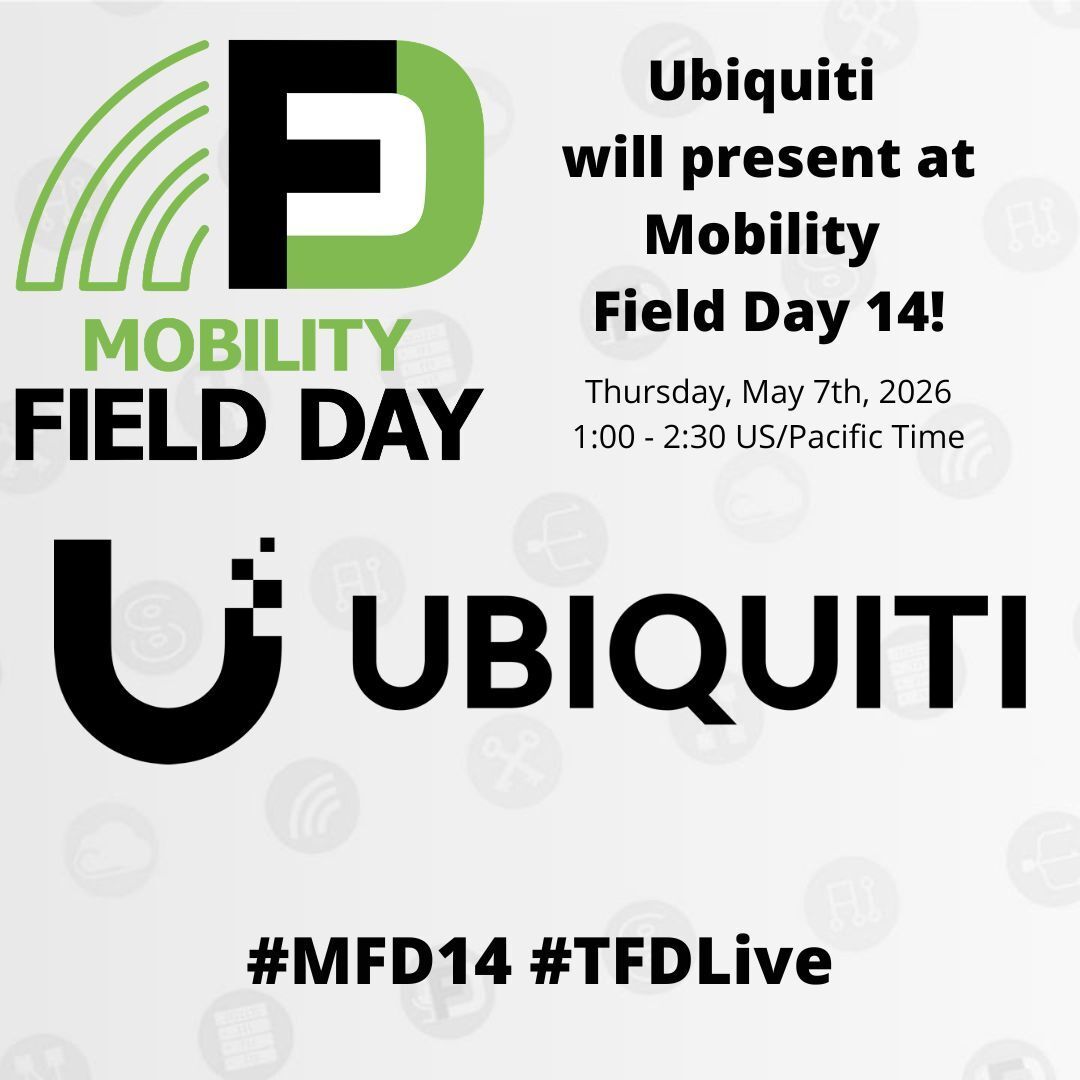 FD
MOBILITY
FIELD DAY

Ubiquiti
will present at
Mobility
Field Day 14!

Thursday, May 7th, 2026
1:00 - 2:30 US/Pacific Time

UBIQUITI

#MFD14 #TFDLive